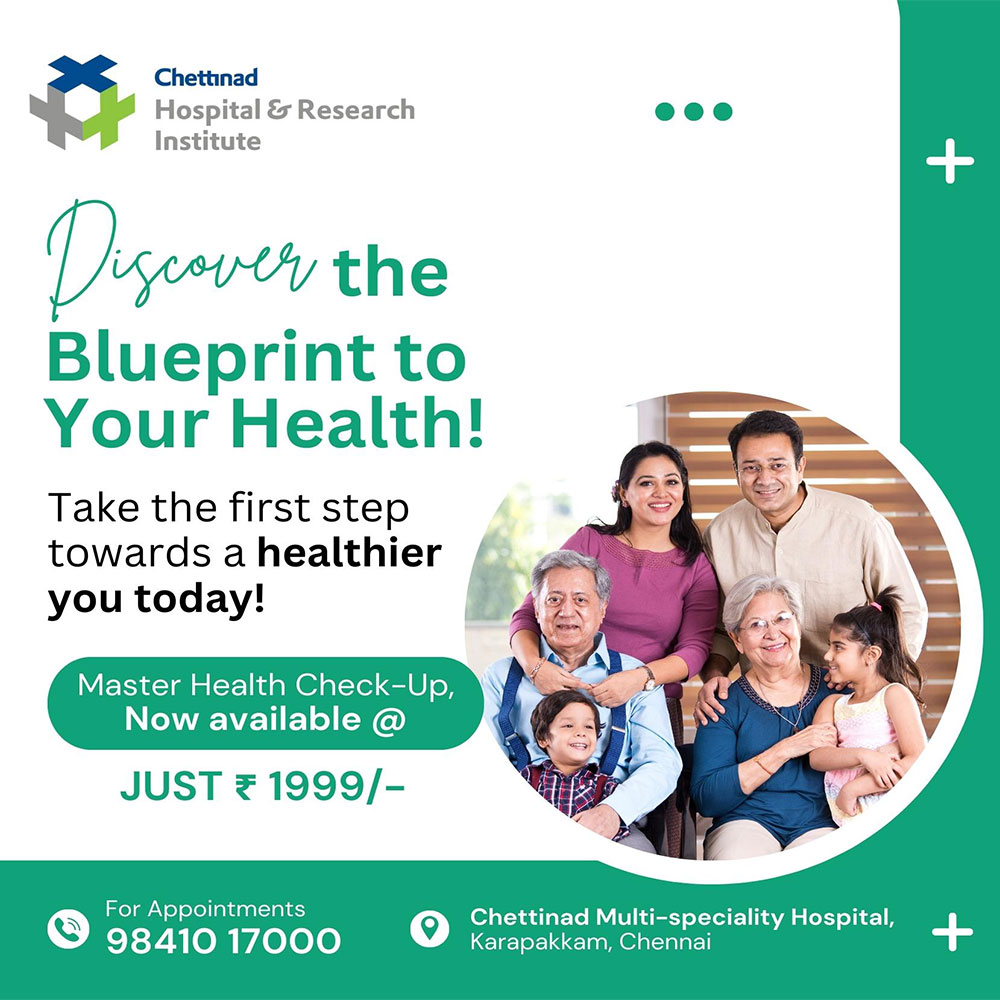 Chettinad
Hospital & Research Institute

Discover the Blueprint to Your Health!

Take the first step towards a healthier you today!

Master Health Check-Up, Now available @

JUST ₹ 1999/-

For Appointments
98410 17000

Chettinad Multi-speciality Hospital, Karapakkam, Chennai